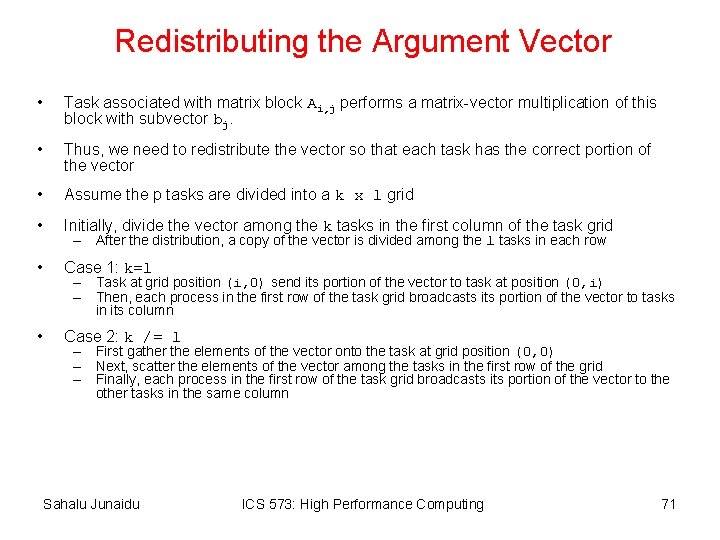 Redistributing the Argument Vector

• Task associated with matrix block $A_{i,j}$ performs a matrix-vector multiplication of this block with subvector $b_j$.

• Thus, we need to redistribute the vector so that each task has the correct portion of the vector

• Assume the p tasks are divided into a k x l grid

• Initially, divide the vector among the k tasks in the first column of the task grid
– After the distribution, a copy of the vector is divided among the l tasks in each row

• Case 1: k=l
– Task at grid position (i,0) send its portion of the vector to task at position (0,i)
– Then, each process in the first row of the task grid broadcasts its portion of the vector to tasks in its column

• Case 2: k /= l
– First gather the elements of the vector onto the task at grid position (0,0)
– Next, scatter the elements of the vector among the tasks in the first row of the grid
– Finally, each process in the first row of the task grid broadcasts its portion of the vector to the other tasks in the same column

Sahalu Junaidu ICS 573: High Performance Computing 71